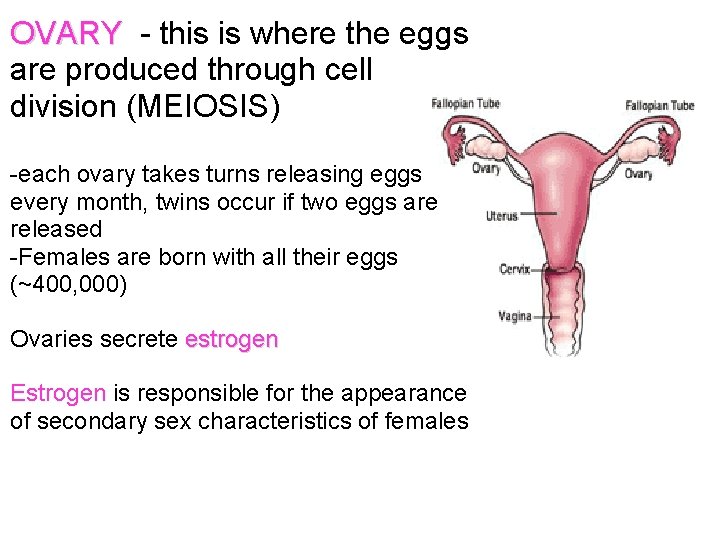 OVARY - this is where the eggs are produced through cell division (MEIOSIS)

-each ovary takes turns releasing eggs every month, twins occur if two eggs are released
-Females are born with all their eggs (~400,000)

Ovaries secrete estrogen

Estrogen is responsible for the appearance of secondary sex characteristics of females

Fallopian Tube
Fallopian Tube
Ovary
Ovary
Uterus
Cervix
Vagina